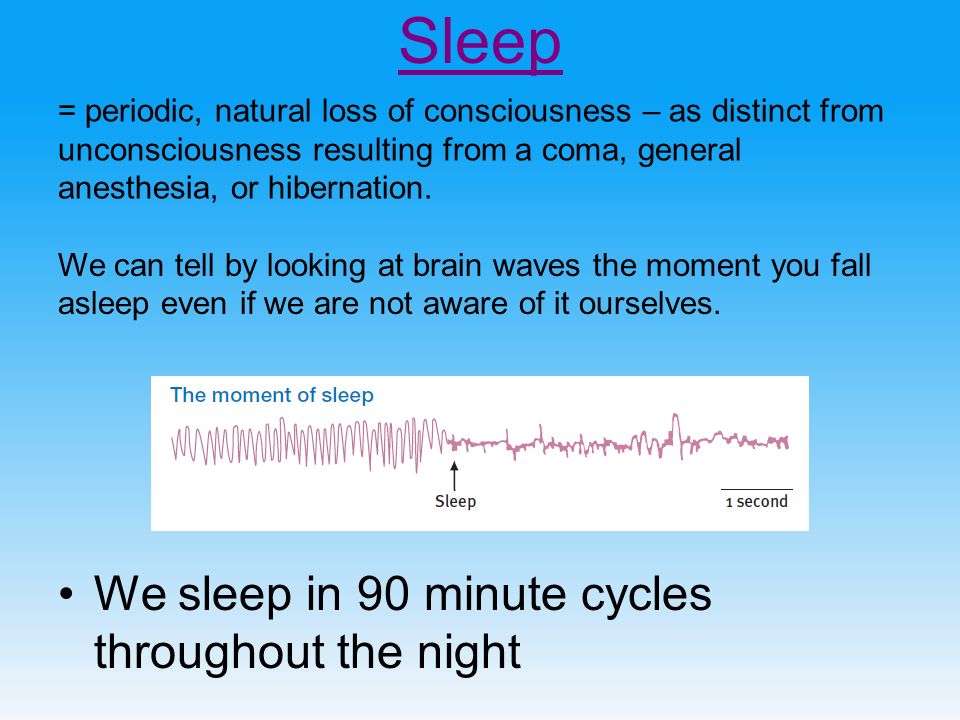 Sleep

= periodic, natural loss of consciousness – as distinct from unconsciousness resulting from a coma, general anesthesia, or hibernation.

We can tell by looking at brain waves the moment you fall asleep even if we are not aware of it ourselves.

The moment of sleep

Sleep

1 second

• We sleep in 90 minute cycles throughout the night